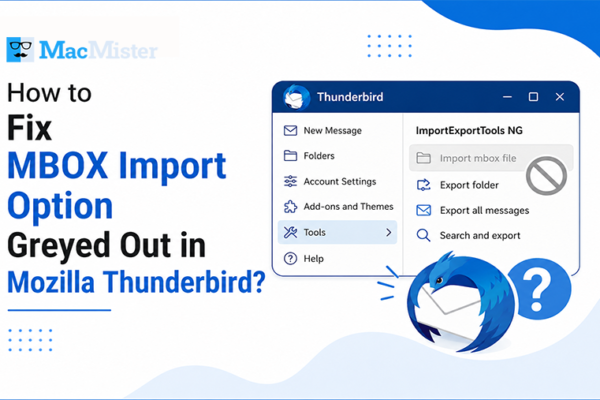 MacMister

How to
Fix
MBOX Import
Option
Greyed Out in
Mozilla Thunderbird?

Thunderbird

New Message
Folders
Account Settings
Add-ons and Themes
Tools
Help

ImportExportTools NG
Import mbox file
Export folder
Export all messages
Search and export

?